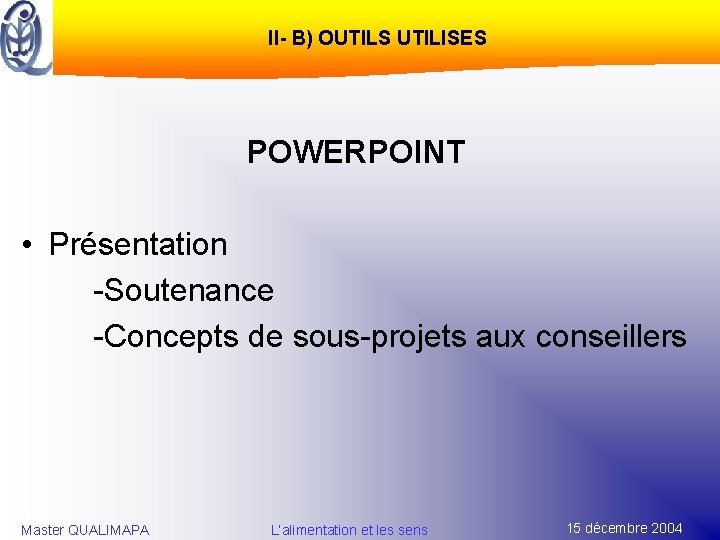 II- B) OUTILS UTILISES

POWERPOINT

• Présentation

-Soutenance

-Concepts de sous-projets aux conseillers

Master QUALIMAPA

L'alimentation et les sens

15 décembre 2004